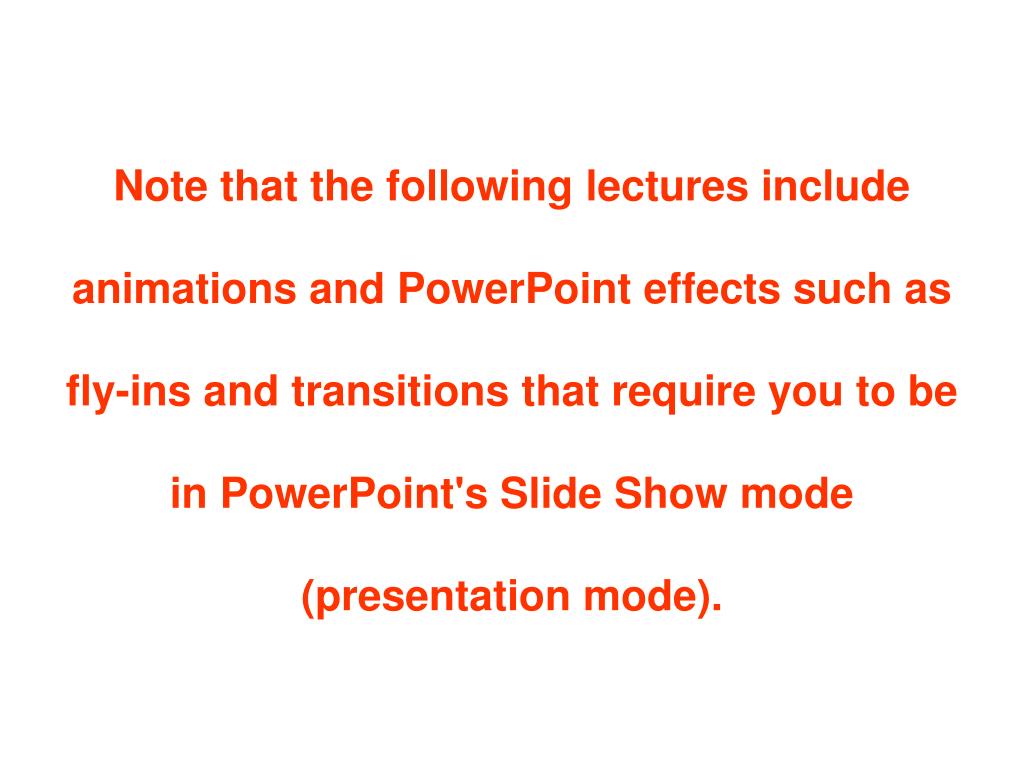 Note that the following lectures include animations and PowerPoint effects such as fly-ins and transitions that require you to be in PowerPoint's Slide Show mode (presentation mode).